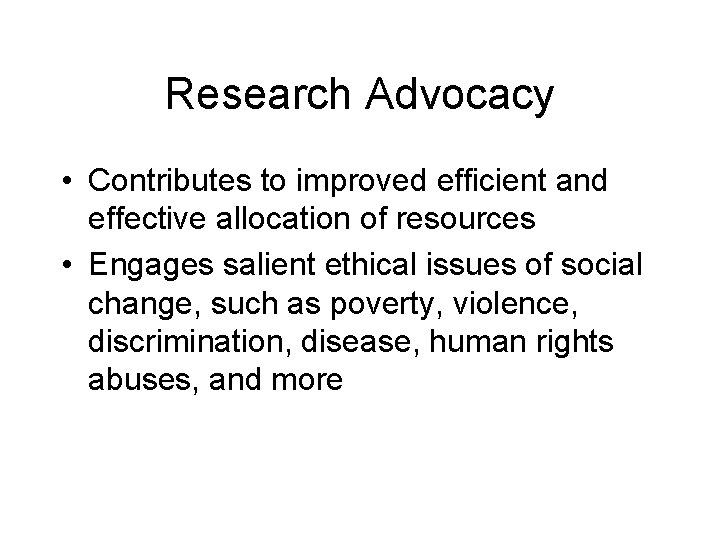 Research Advocacy

• Contributes to improved efficient and effective allocation of resources
• Engages salient ethical issues of social change, such as poverty, violence, discrimination, disease, human rights abuses, and more